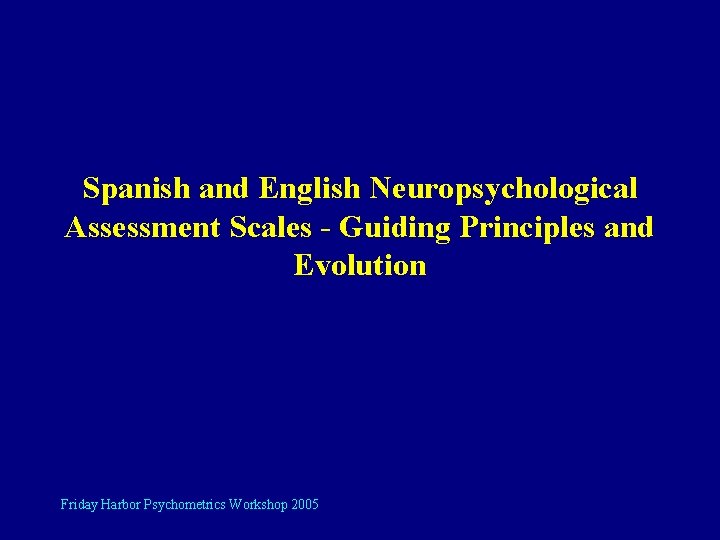 Spanish and English Neuropsychological Assessment Scales - Guiding Principles and Evolution

Friday Harbor Psychometrics Workshop 2005